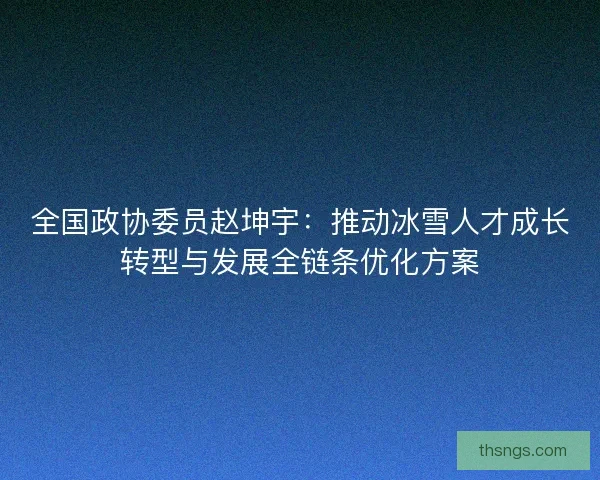 全国政协委员赵坤宇：推动冰雪人才成长转型与发展全链条优化方案

thsngs.com